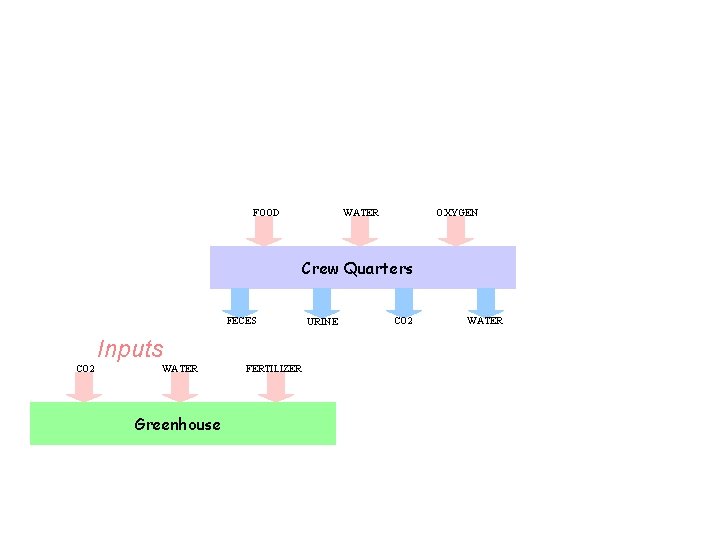 FOOD WATER OXYGEN

Crew Quarters

FECES URINE CO2 WATER

Inputs

CO2 WATER FERTILIZER

Greenhouse